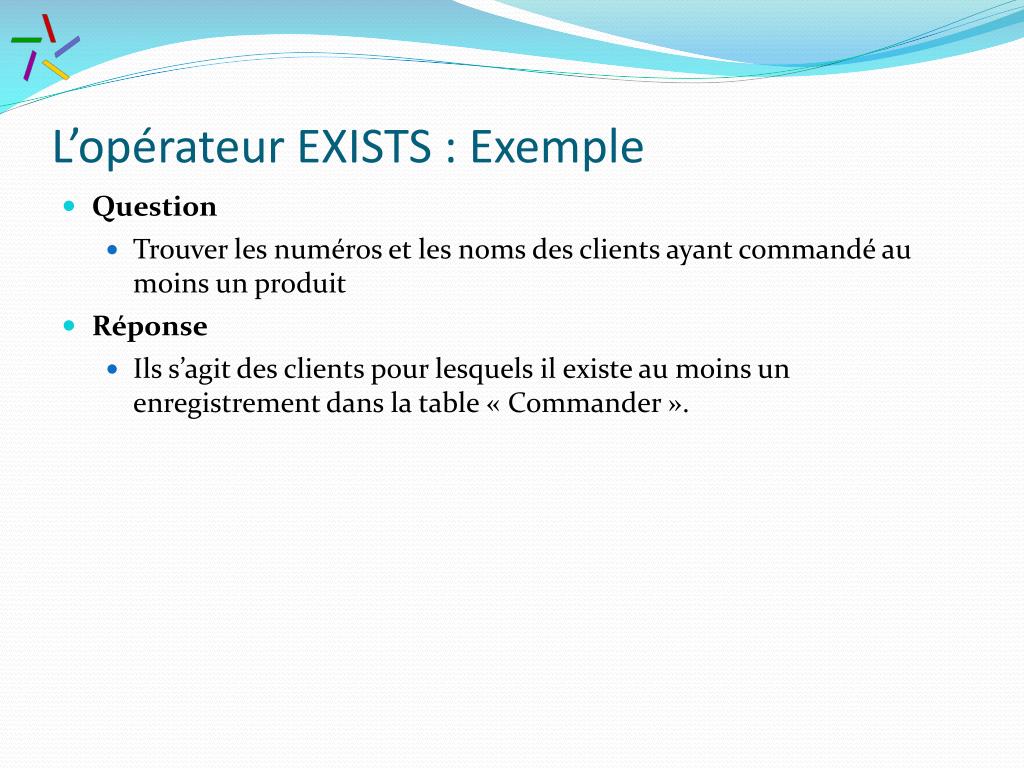 L’opérateur EXISTS : Exemple

Question

Trouver les numéros et les noms des clients ayant commandé au moins un produit

Réponse

Ils s’agit des clients pour lesquels il existe au moins un enregistrement dans la table « Commander ».